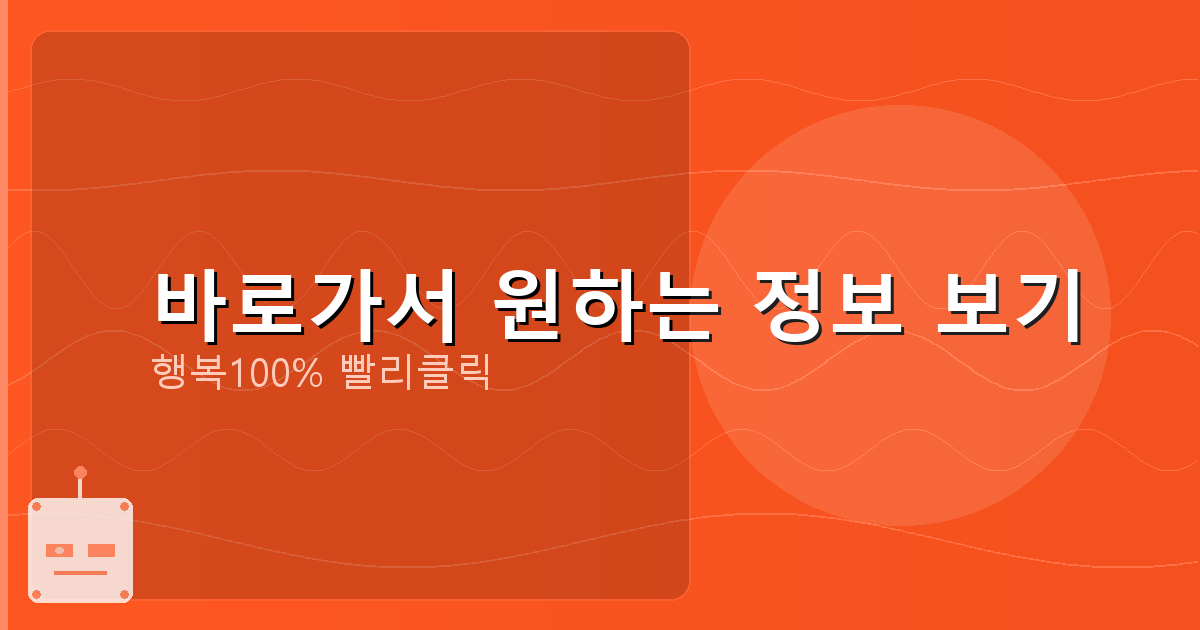 바로가서 원하는 정보 보기

행복100% 빨리클릭